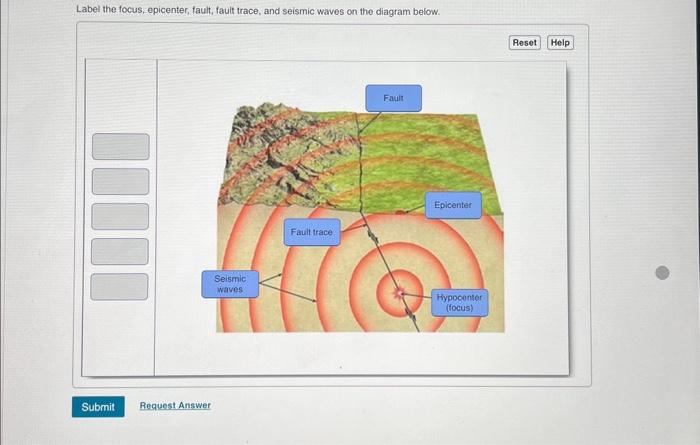 Label the focus, epicenter, fault, fault trace, and seismic waves on the diagram below.

Reset Help

Fault

Epicenter

Fault trace

Seismic waves

Hypocenter (focus)

Submit Request Answer